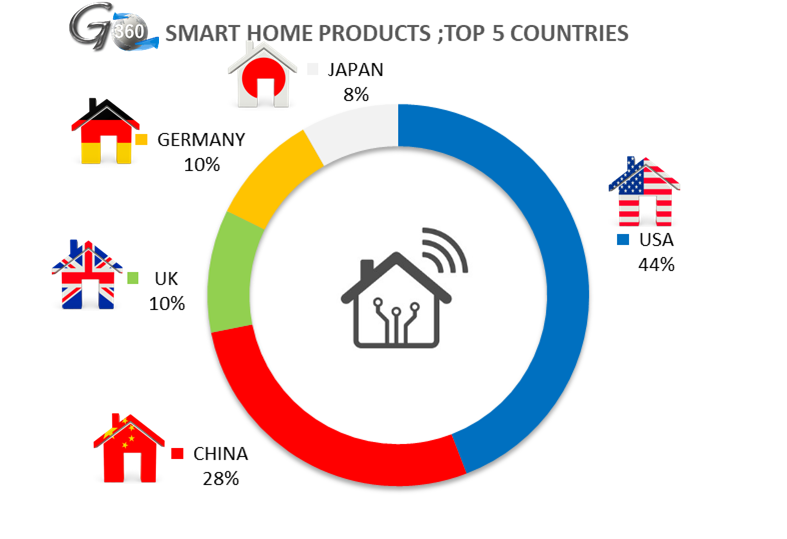 G 360 SMART HOME PRODUCTS ;TOP 5 COUNTRIES

JAPAN
8%

GERMANY
10%

UK
10%

CHINA
28%

USA
44%